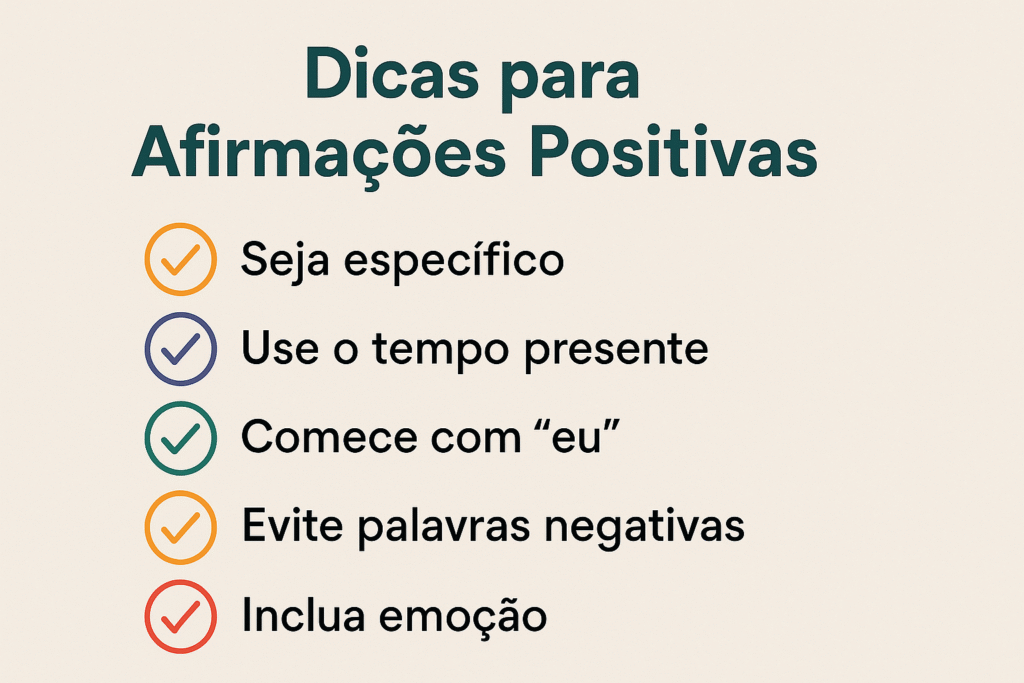 Dicas para Afirmações Positivas

Seja específico

Use o tempo presente

Comece com “eu”

Evite palavras negativas

Inclua emoção